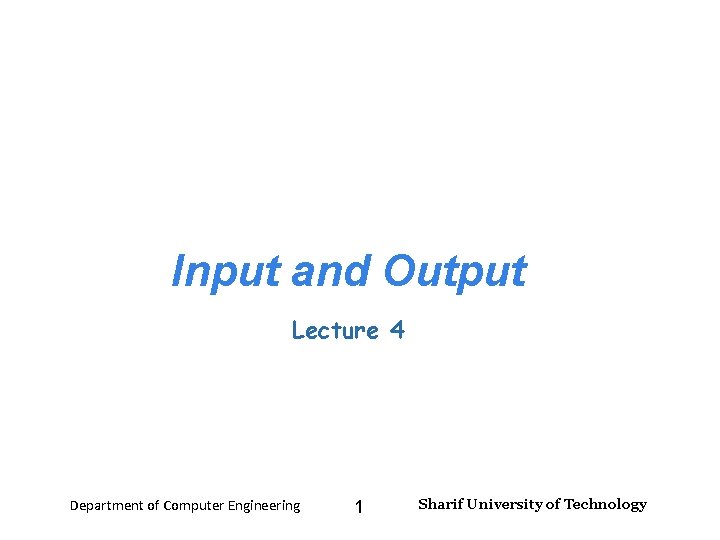 Input and Output

Lecture 4

Department of Computer Engineering 1 Sharif University of Technology